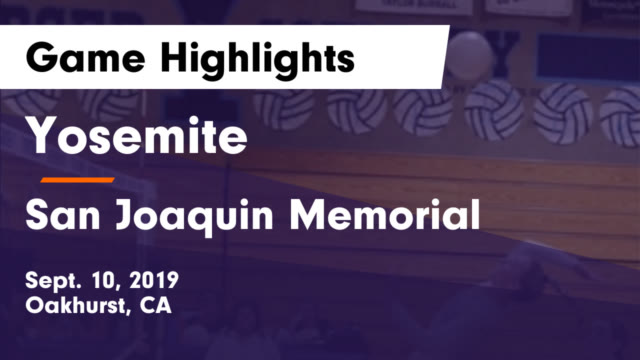 Game Highlights

Yosemite

San Joaquin Memorial

Sept. 10, 2019
Oakhurst, CA